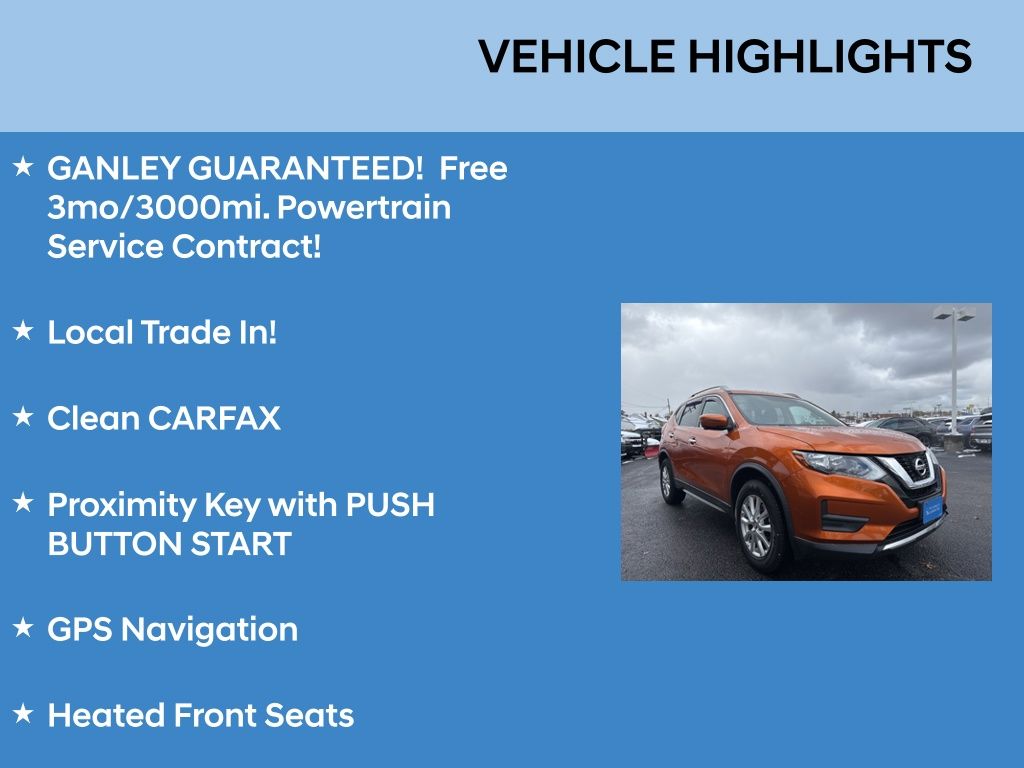 VEHICLE HIGHLIGHTS

★ GANLEY GUARANTEED! Free 3mo/3000mi. Powertrain Service Contract!

★ Local Trade In!

★ Clean CARFAX

★ Proximity Key with PUSH BUTTON START

★ GPS Navigation

★ Heated Front Seats